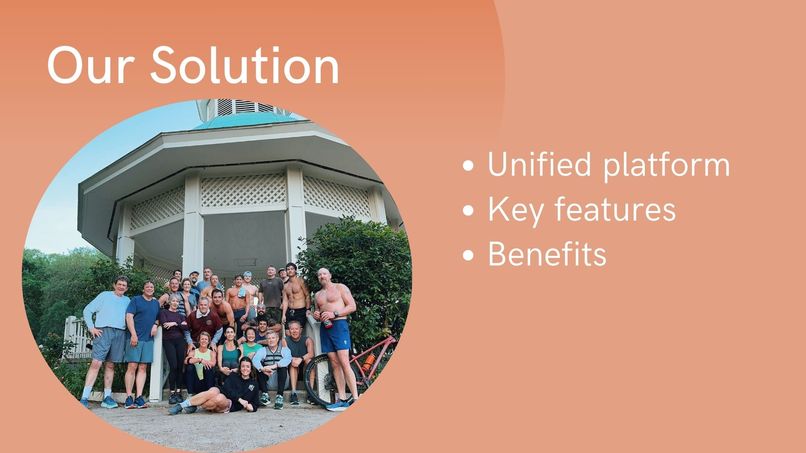 Our Solution

• Unified platform
• Key features
• Benefits